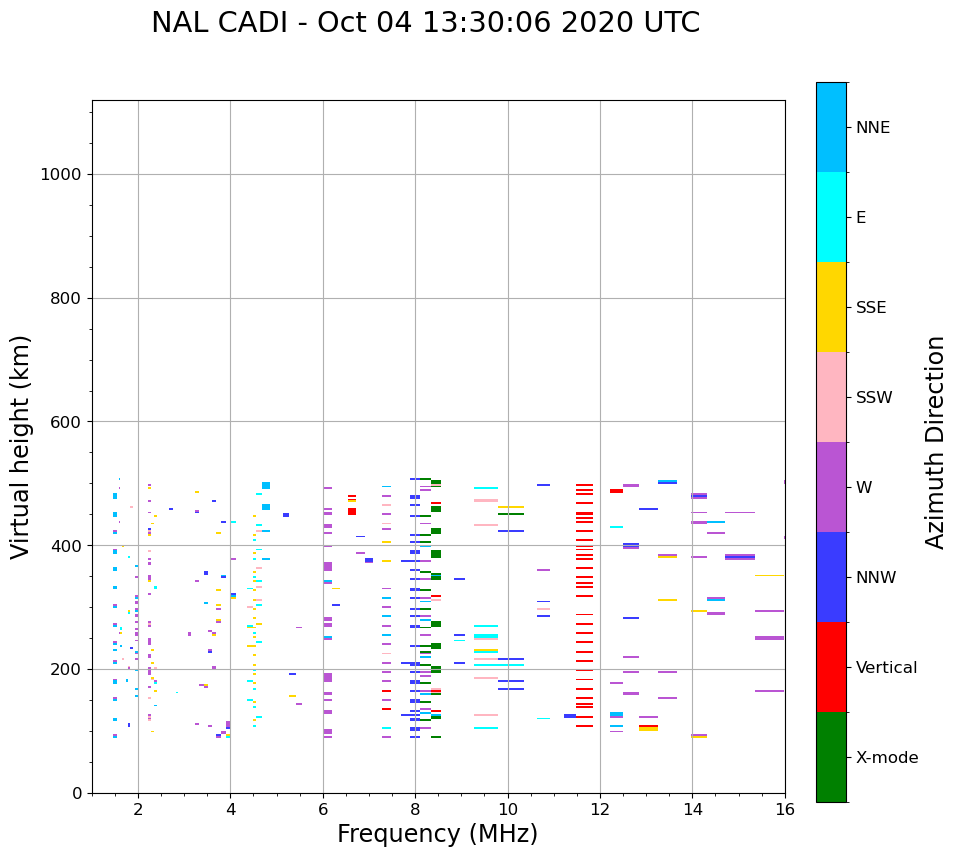 NAL CADI - Oct 04 13:30:06 2020 UTC

Virtual height (km)

1000
800
600
400
200
0

2
4
6
8
10
12
14
16

Frequency (MHz)

NNE
E
SSE
SSW
W
NNW
Vertical
X-mode

Azimuth Direction